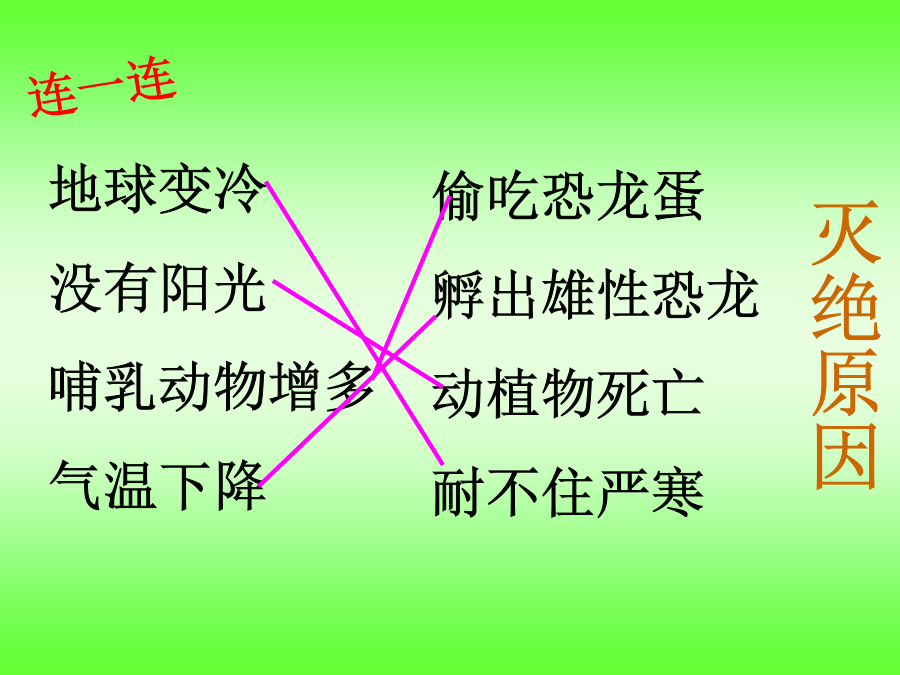 连一连

地球变冷
没有阳光
哺乳动物增多
气温下降

偷吃恐龙蛋
孵出雄性恐龙
动植物死亡
耐不住严寒

灭绝原因